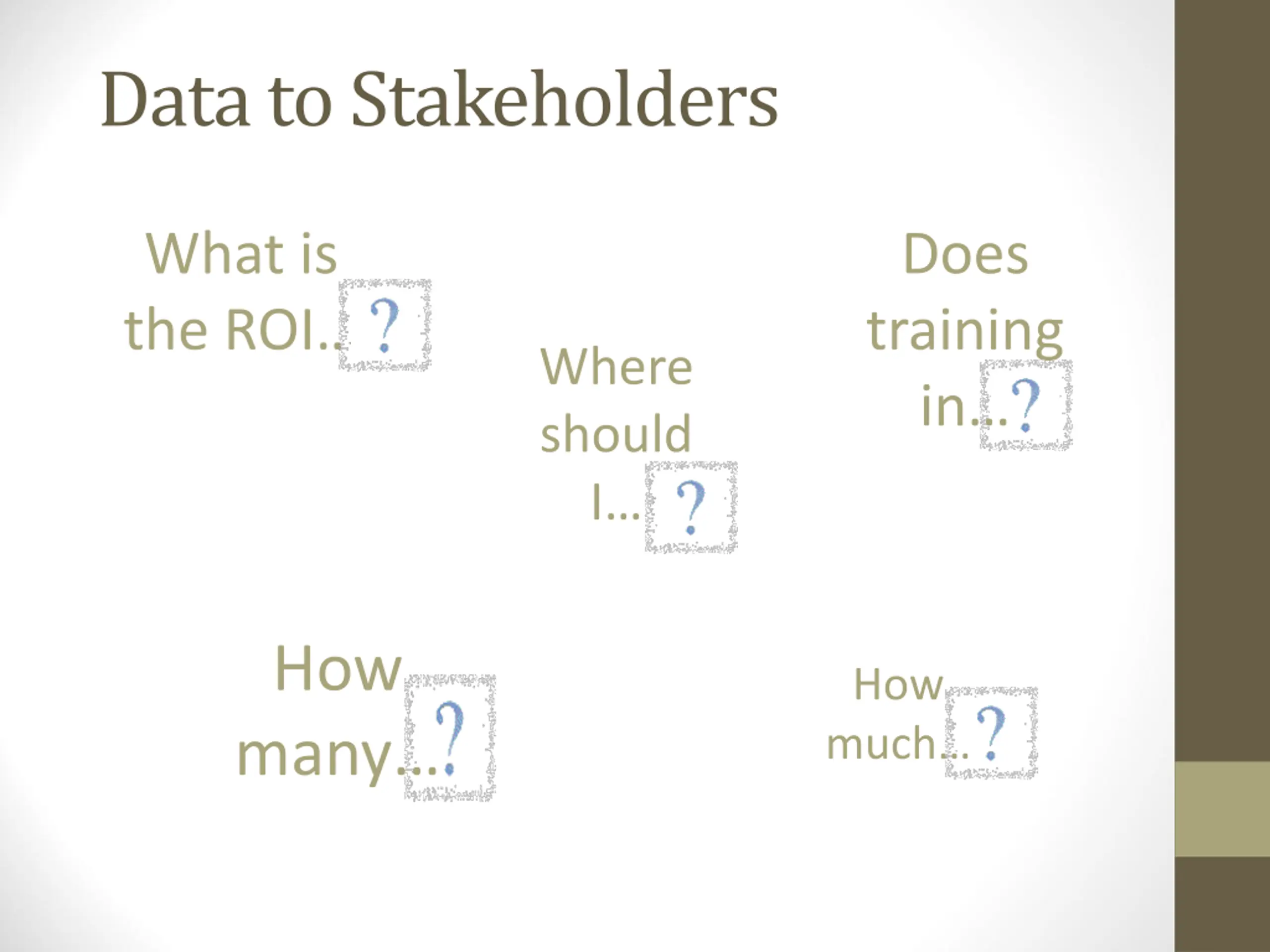 Data to Stakeholders

What is the ROI...?

Where should I...?

Does training in...?

How many...?

How much...?